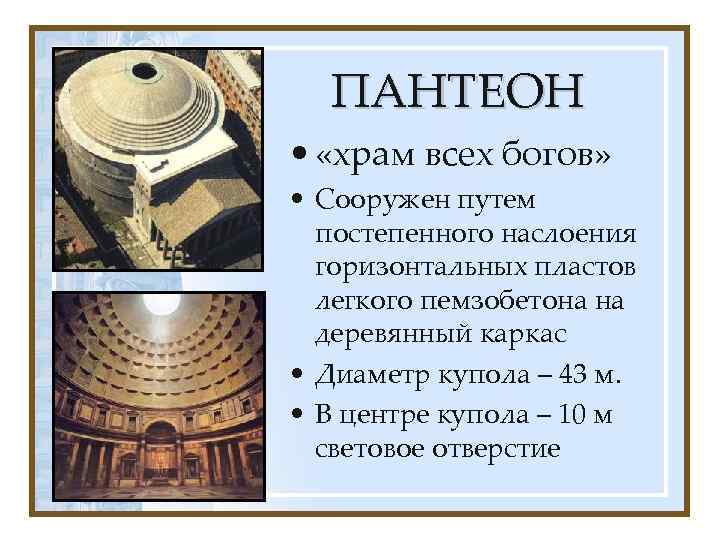 ПАНТЕОН

• «храм всех богов»
• Сооружен путем постепенного наслоения горизонтальных пластов легкого пемзобетона на деревянный каркас
• Диаметр купола – 43 м.
• В центре купола – 10 м световое отверстие